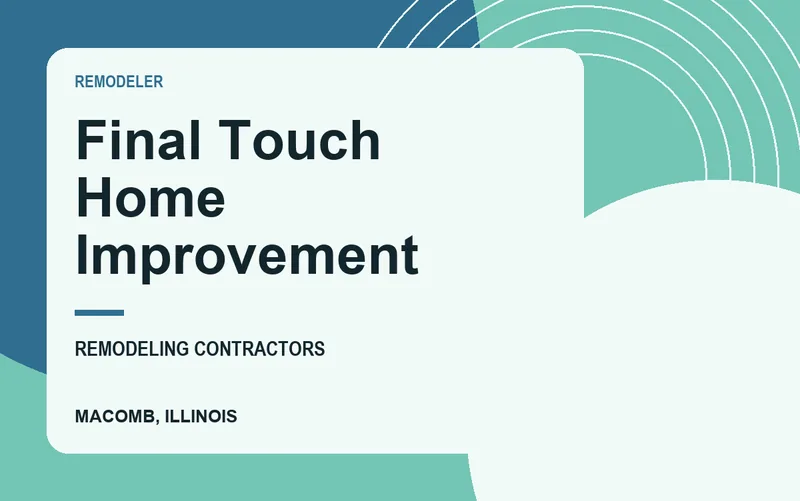 REMODELER

Final Touch Home Improvement

REMODELING CONTRACTORS

MACOMB, ILLINOIS